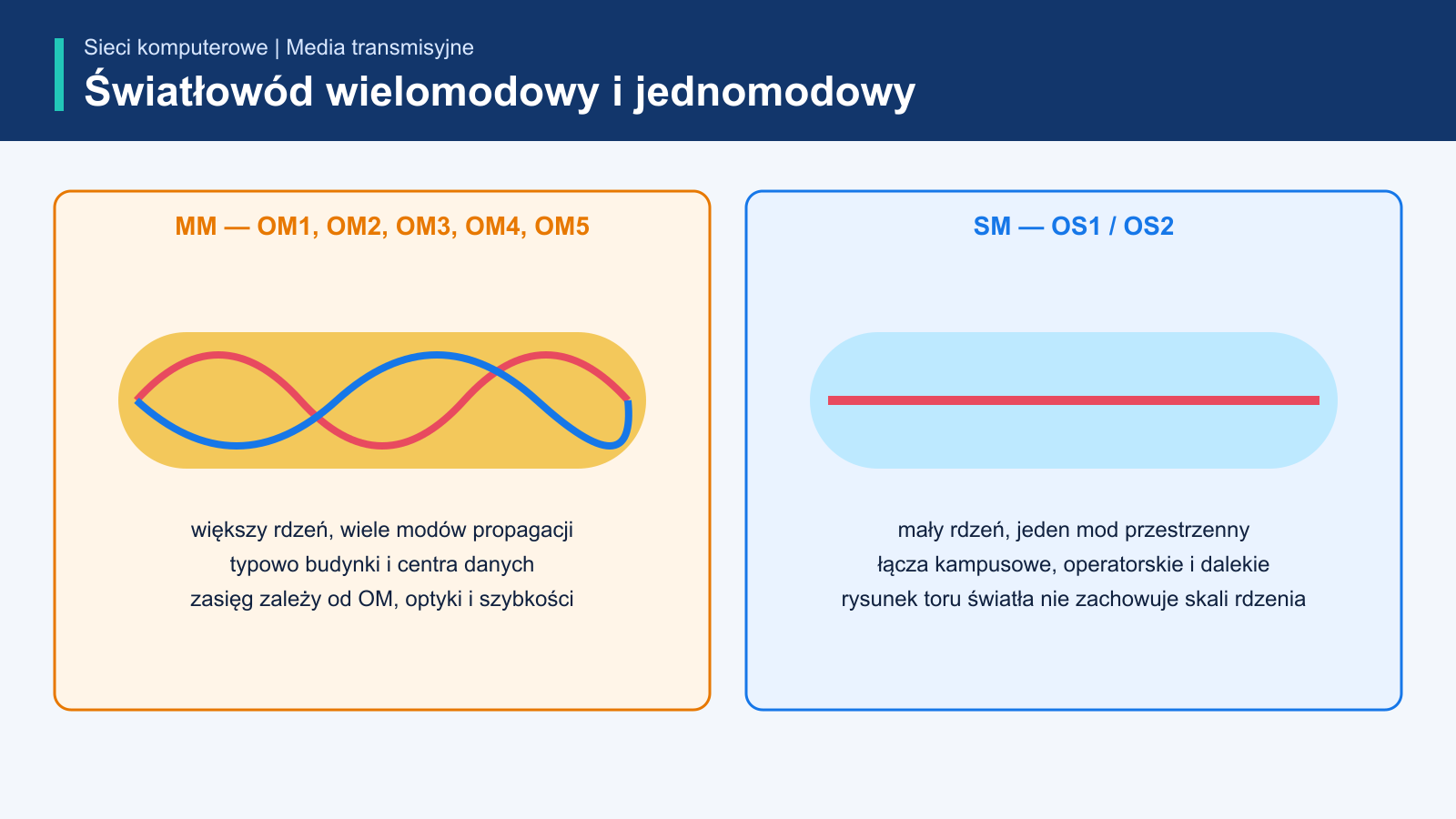 Sieci komputerowe | Media transmisyjne

Światłowód wielomodowy i jednomodowy

MM — OM1, OM2, OM3, OM4, OM5

większy rdzeń, wiele modów propagacji
typowo budynki i centra danych
zasięg zależy od OM, optyki i szybkości

SM — OS1 / OS2

mały rdzeń, jeden mod przestrzenny
łącza kampusowe, operatorskie i dalekie
rysunek toru światła nie zachowuje skali rdzenia